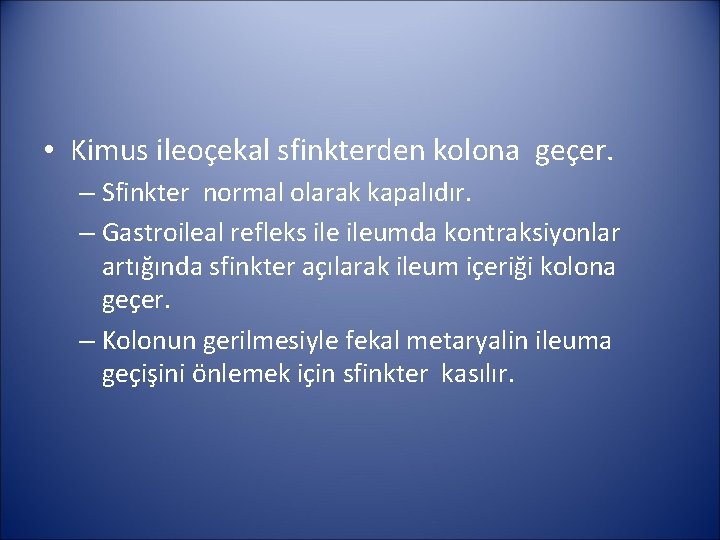 • Kimus ileoçekal sfinkterden kolona geçer.
– Sfinkter normal olarak kapalıdır.
– Gastroileal refleks ile ileumda kontraksiyonlar artığında sfinkter açılarak ileum içeriği kolona geçer.
– Kolonun gerilmesiyle fekal metaryalin ileuma geçişini önlemek için sfinkter kasılır.